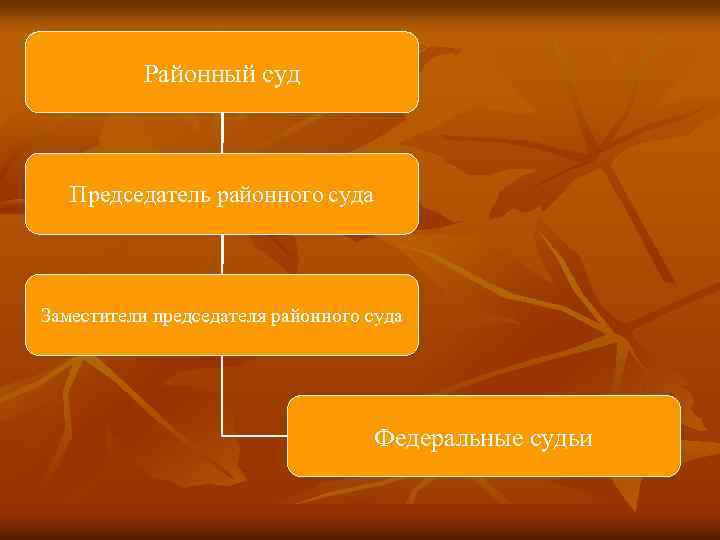 Районный суд

Председатель районного суда

Заместители председателя районного суда

Федеральные судьи